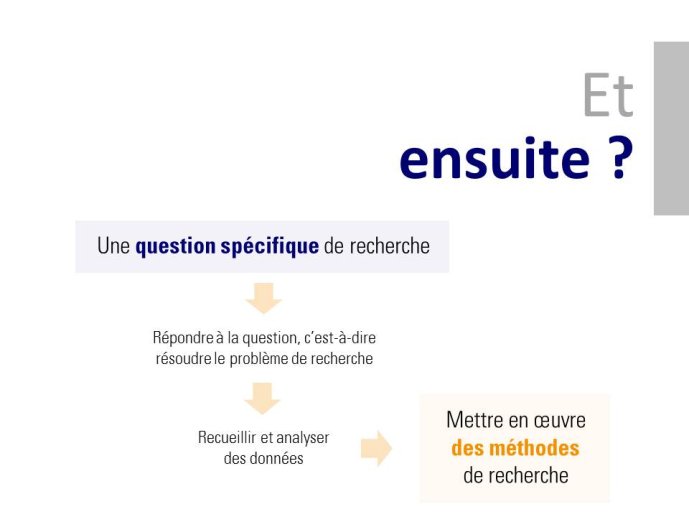 Et
ensuite ?

Une question spécifique de recherche

Répondre à la question, c'est-à-dire résoudre le problème de recherche

Recueillir et analyser des données

Mettre en œuvre des méthodes de recherche